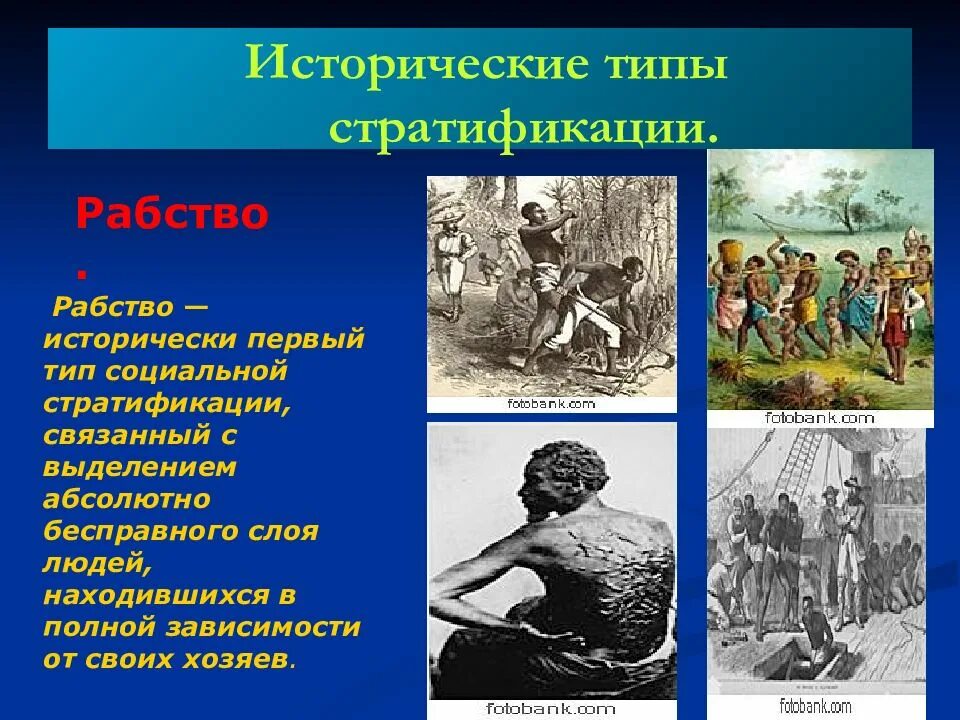 Исторические типы стратификации.

Рабство.

Рабство — исторически первый тип социальной стратификации, связанный с выделением абсолютно бесправного слоя людей, находившихся в полной зависимости от своих хозяев.

fotobank.com

fotobank.com

fotobank.com

fotobank.com